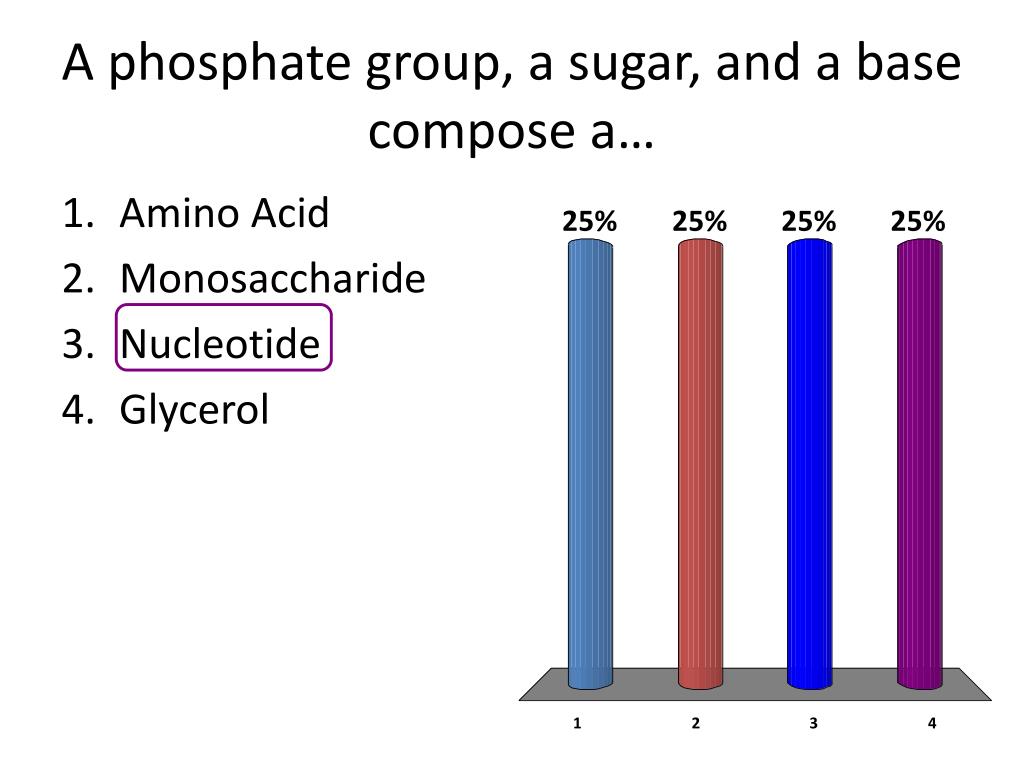 A phosphate group, a sugar, and a base compose a…

1. Amino Acid
2. Monosaccharide
3. Nucleotide
4. Glycerol

25% 25% 25% 25%

1 2 3 4